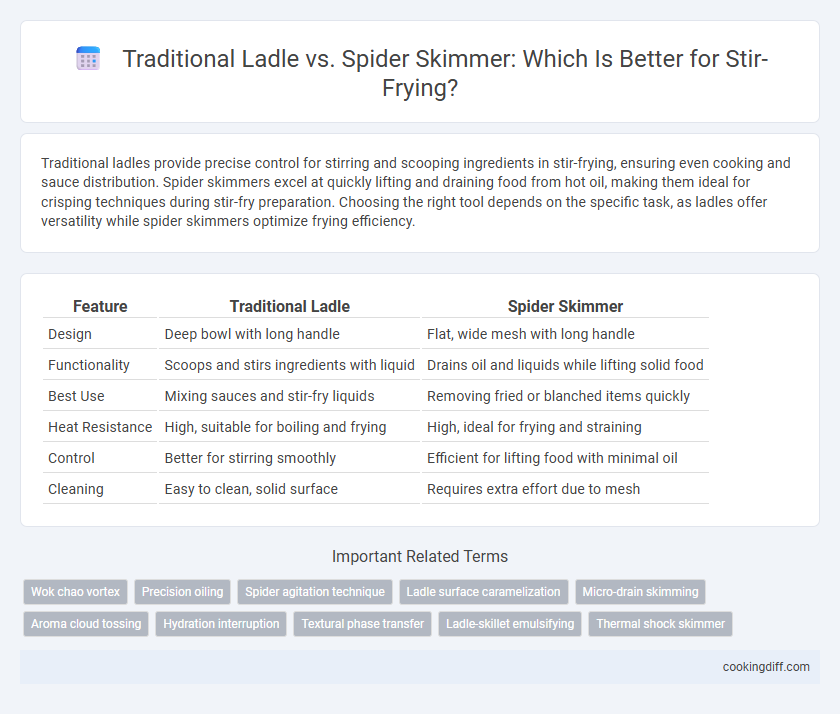 Traditional Ladle vs. Spider Skimmer: Which Is Better for Stir-Frying?

Traditional ladles provide precise control for stirring and scooping ingredients in stir-frying, ensuring even cooking and sauce distribution. Spider skimmers excel at quickly lifting and draining food from hot oil, making them ideal for crisping techniques during stir-fry preparation. Choosing the right tool depends on the specific task, as ladles offer versatility while spider skimmers optimize frying efficiency.

| Feature | Traditional Ladle | Spider Skimmer |
|---|---|---|
| Design | Deep bowl with long handle | Flat, wide mesh with long handle |
| Functionality | Scoops and stirs ingredients with liquid | Drains oil and liquids while lifting solid food |
| Best Use | Mixing sauces and stir-fry liquids | Removing fried or blanched items quickly |
| Heat Resistance | High, suitable for boiling and frying | High, ideal for frying and straining |
| Control | Better for stirring smoothly | Efficient for lifting food with minimal oil |
| Cleaning | Easy to clean, solid surface | Requires extra effort due to mesh |

Important Related Terms

Wok chao vortex
Precision oiling
Spider agitation technique
Ladle surface caramelization
Micro-drain skimming
Aroma cloud tossing
Hydration interruption
Textural phase transfer
Ladle-skillet emulsifying
Thermal shock skimmer

cookingdiff.com